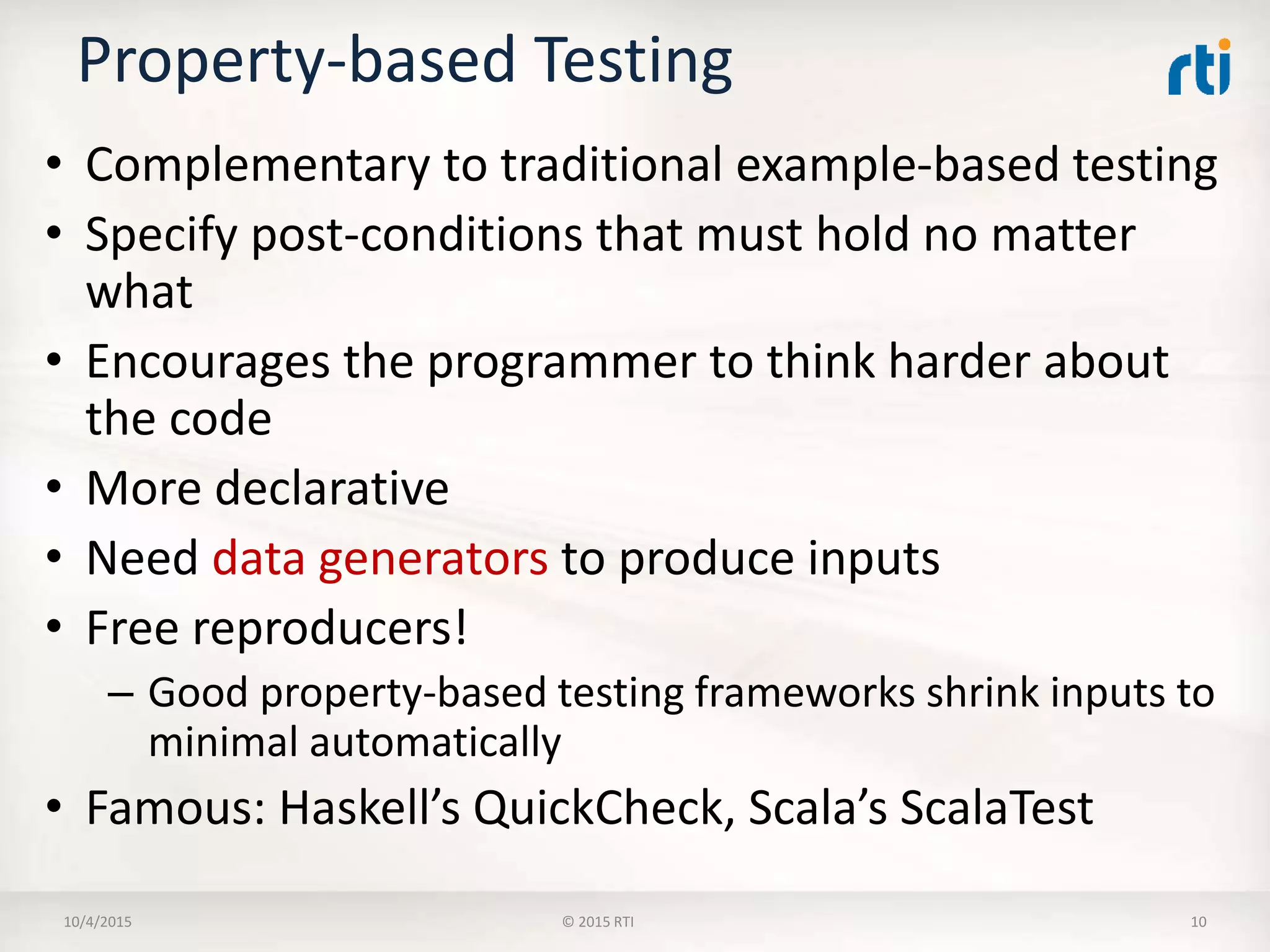 Property-based Testing

rti

• Complementary to traditional example-based testing
• Specify post-conditions that must hold no matter what
• Encourages the programmer to think harder about the code
• More declarative
• Need data generators to produce inputs
• Free reproducers!
– Good property-based testing frameworks shrink inputs to minimal automatically
• Famous: Haskell’s QuickCheck, Scala’s ScalaTest

10/4/2015
© 2015 RTI
10